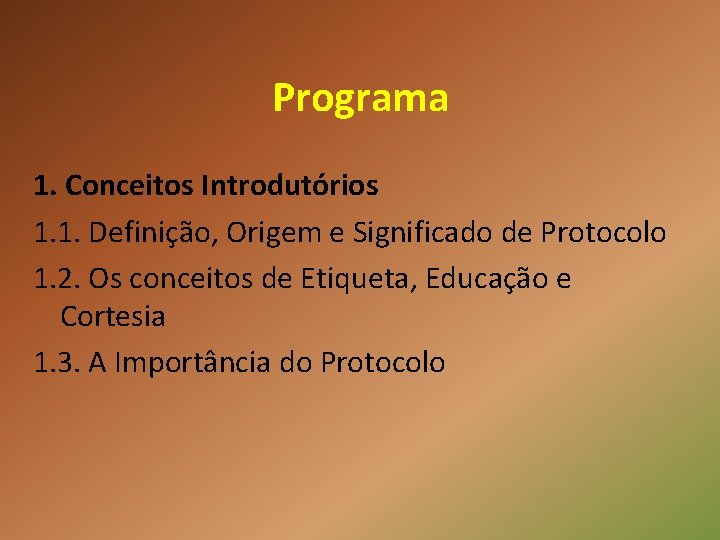 Programa

1. Conceitos Introdutórios

1.1. Definição, Origem e Significado de Protocolo

1.2. Os conceitos de Etiqueta, Educação e Cortesia

1.3. A Importância do Protocolo